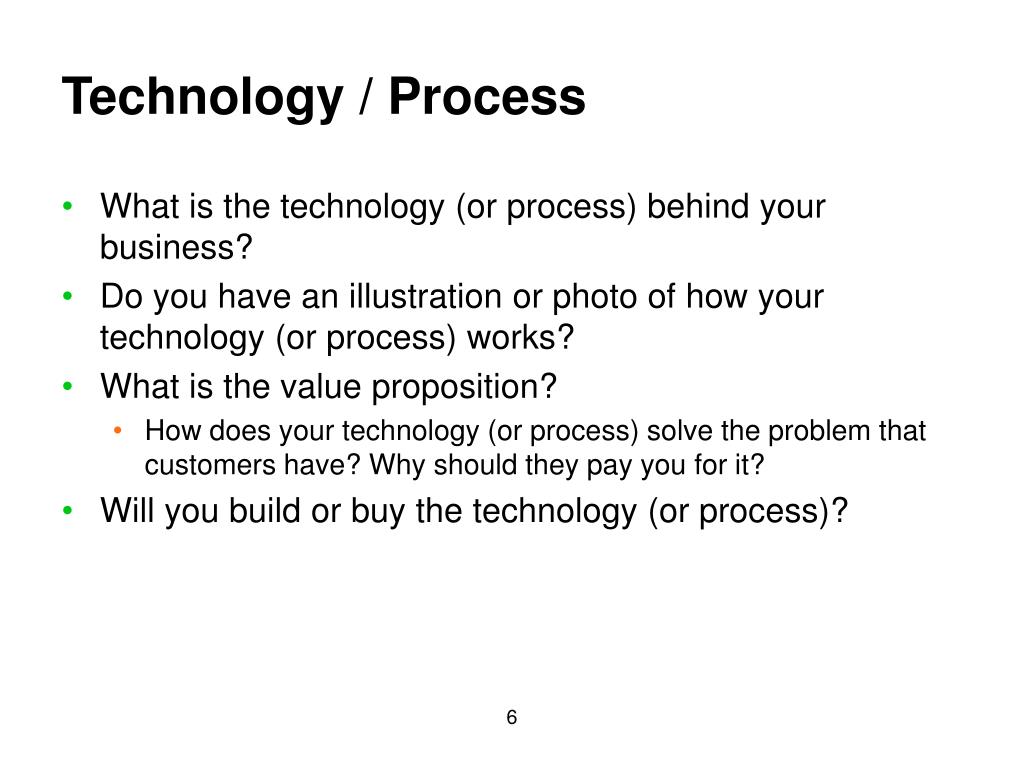 Technology / Process

• What is the technology (or process) behind your business?
• Do you have an illustration or photo of how your technology (or process) works?
• What is the value proposition?
  • How does your technology (or process) solve the problem that customers have? Why should they pay you for it?
• Will you build or buy the technology (or process)?

6